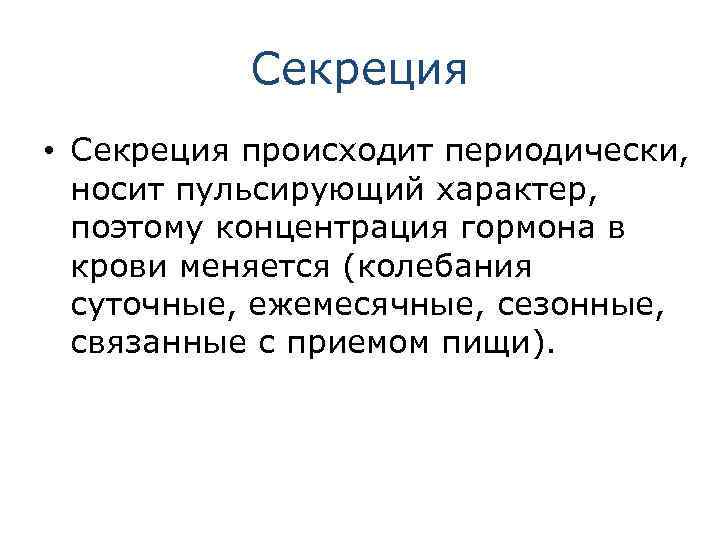 Секреция

• Секреция происходит периодически, носит пульсирующий характер, поэтому концентрация гормона в крови меняется (колебания суточные, ежемесячные, сезонные, связанные с приемом пищи).